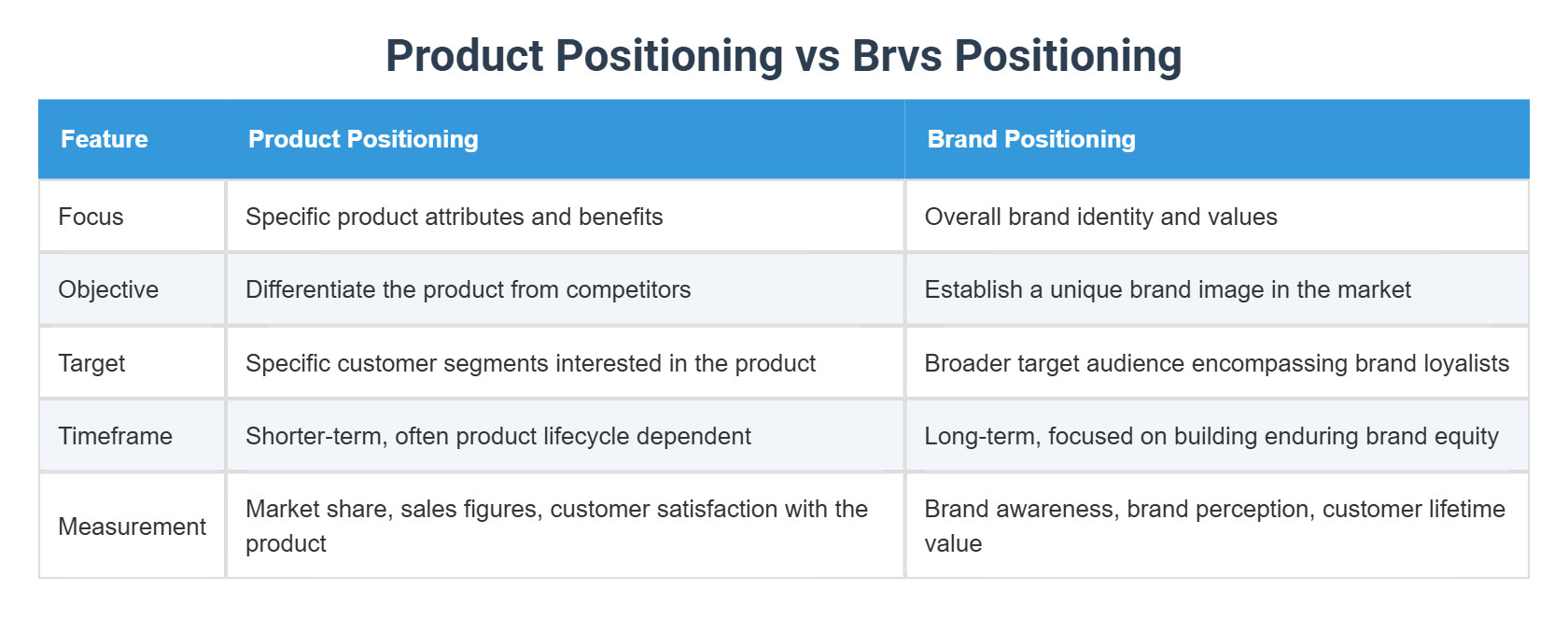 Product Positioning vs Brvs Positioning

| Feature | Product Positioning | Brand Positioning |
|---|---|---|
| Focus | Specific product attributes and benefits | Overall brand identity and values |
| Objective | Differentiate the product from competitors | Establish a unique brand image in the market |
| Target | Specific customer segments interested in the product | Broader target audience encompassing brand loyalists |
| Timeframe | Shorter-term, often product lifecycle dependent | Long-term, focused on building enduring brand equity |
| Measurement | Market share, sales figures, customer satisfaction with the product | Brand awareness, brand perception, customer lifetime value |